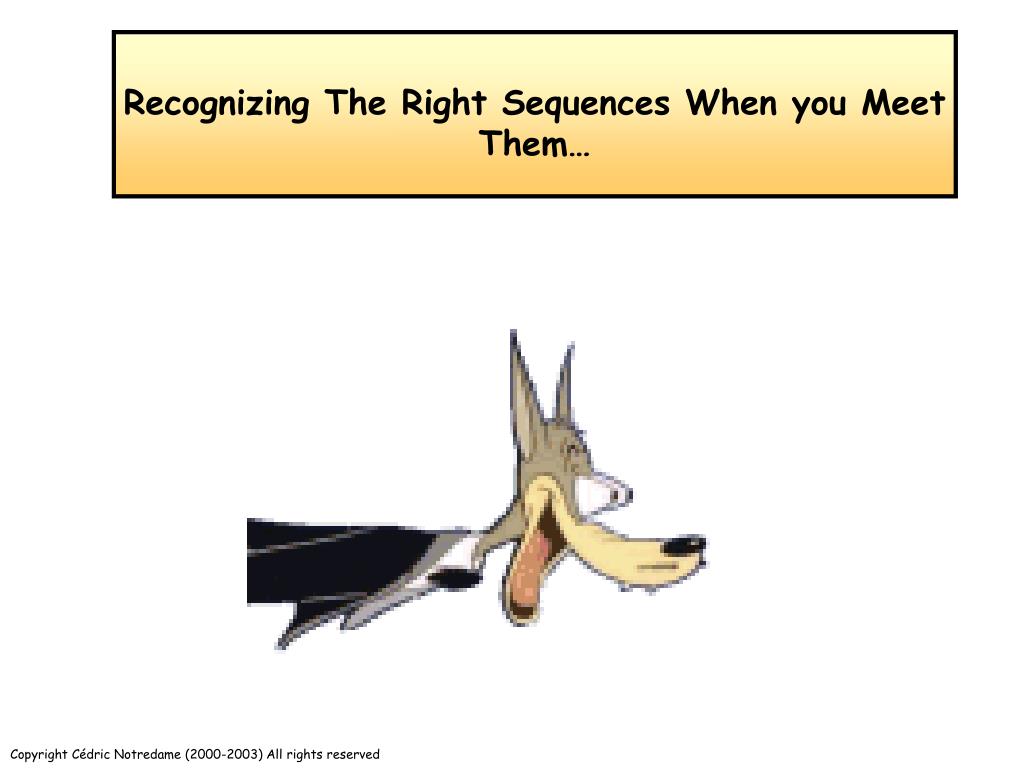 Recognizing The Right Sequences When you Meet Them…

Copyright Cédric Notredame (2000-2003) All rights reserved